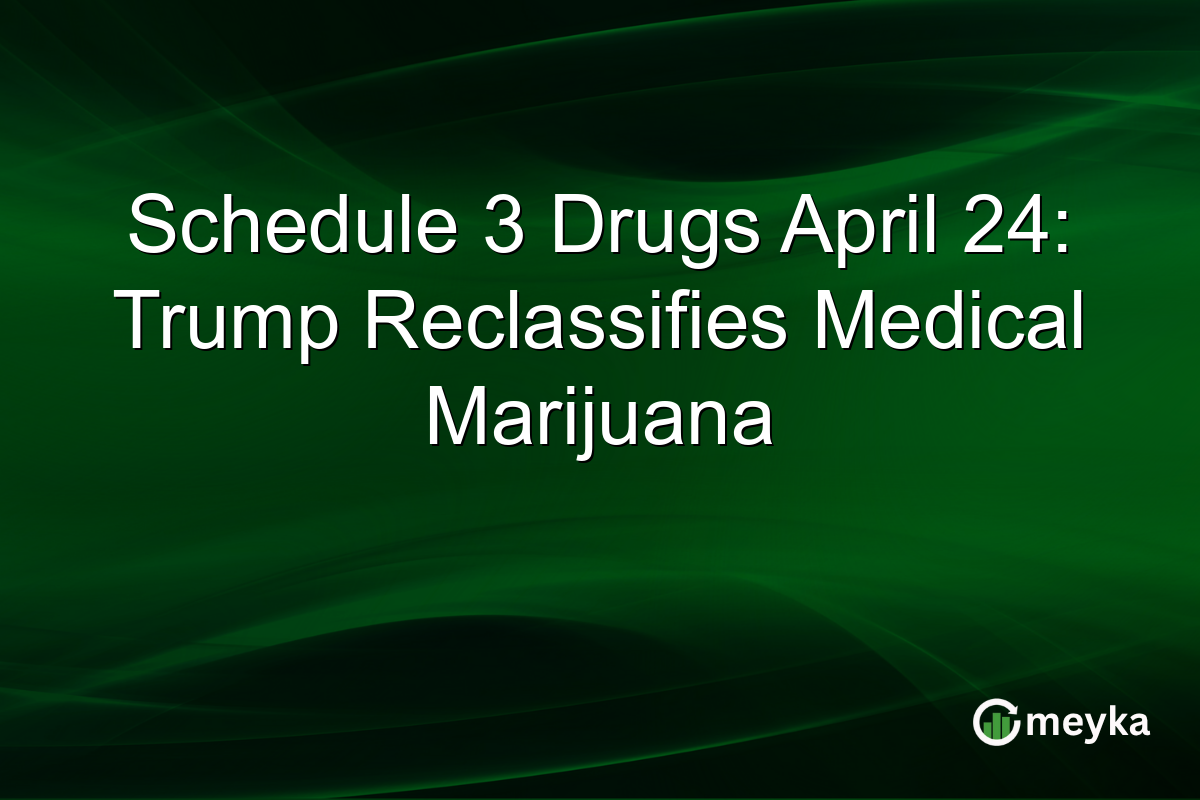 Schedule 3 Drugs April 24: Trump Reclassifies Medical Marijuana

meyka